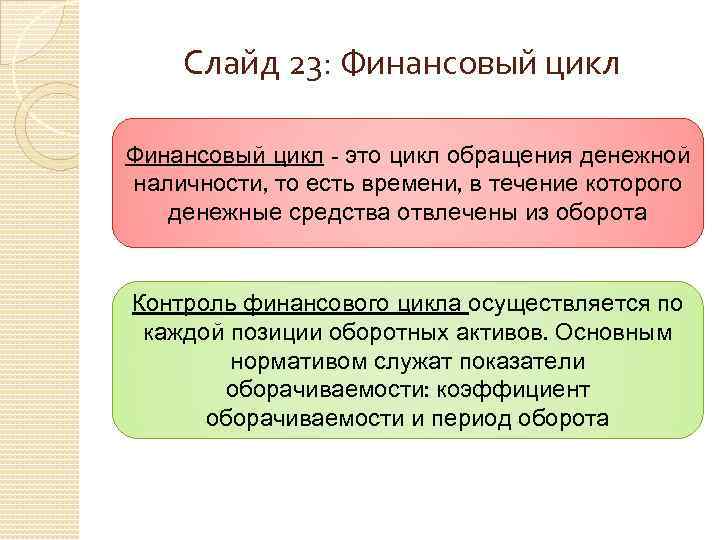 Слайд 23: Финансовый цикл

Финансовый цикл - это цикл обращения денежной наличности, то есть времени, в течение которого денежные средства отвлечены из оборота

Контроль финансового цикла осуществляется по каждой позиции оборотных активов. Основным нормативом служат показатели оборачиваемости: коэффициент оборачиваемости и период оборота